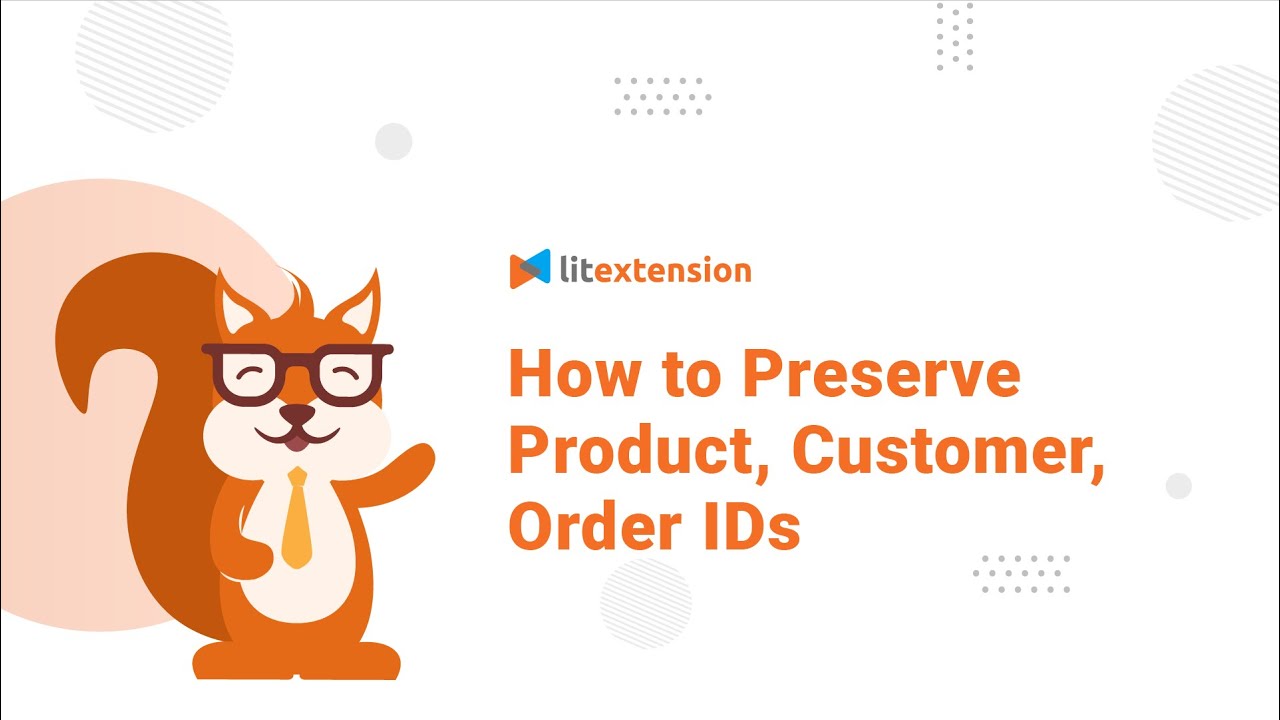 litextension

How to Preserve Product, Customer, Order IDs